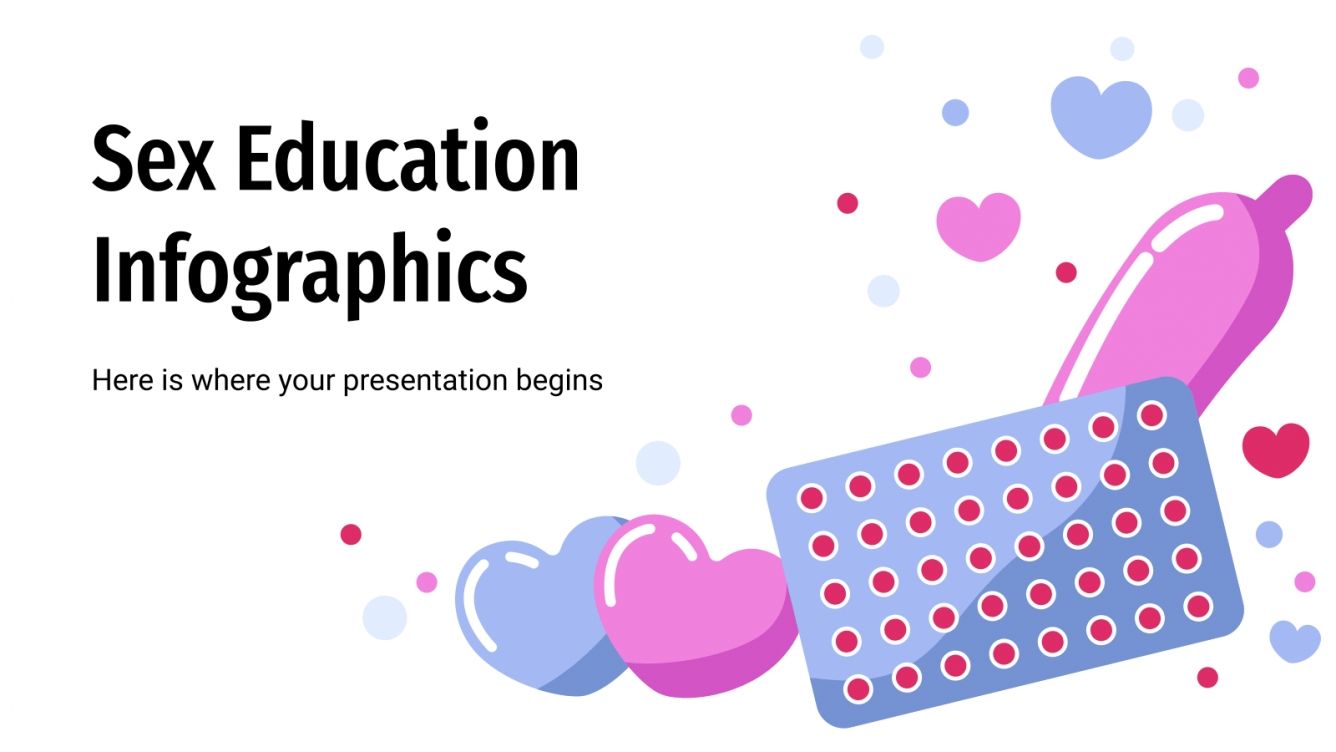 Sex Education Infographics

Here is where your presentation begins